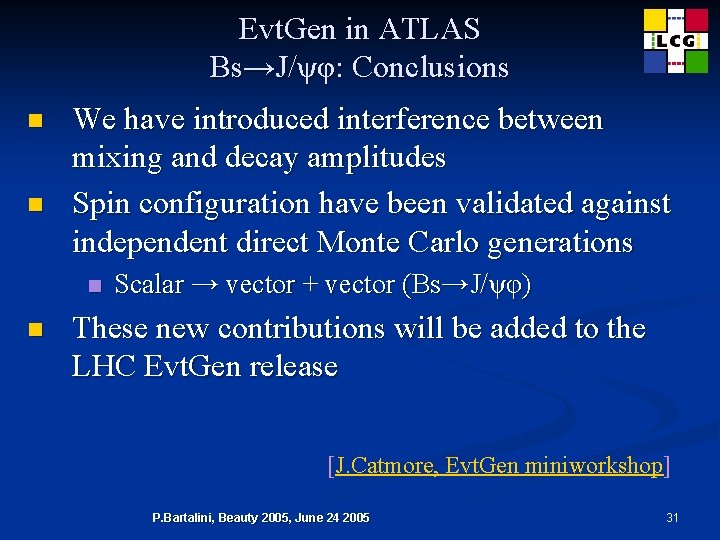 EvtGen in ATLAS
Bs→J/ψφ: Conclusions

LCG

We have introduced interference between mixing and decay amplitudes

Spin configuration have been validated against independent direct Monte Carlo generations

Scalar → vector + vector (Bs→J/ψφ)

These new contributions will be added to the LHC EvtGen release

[J.Catmore, EvtGen miniworkshop]

P.Bartalini, Beauty 2005, June 24 2005

31